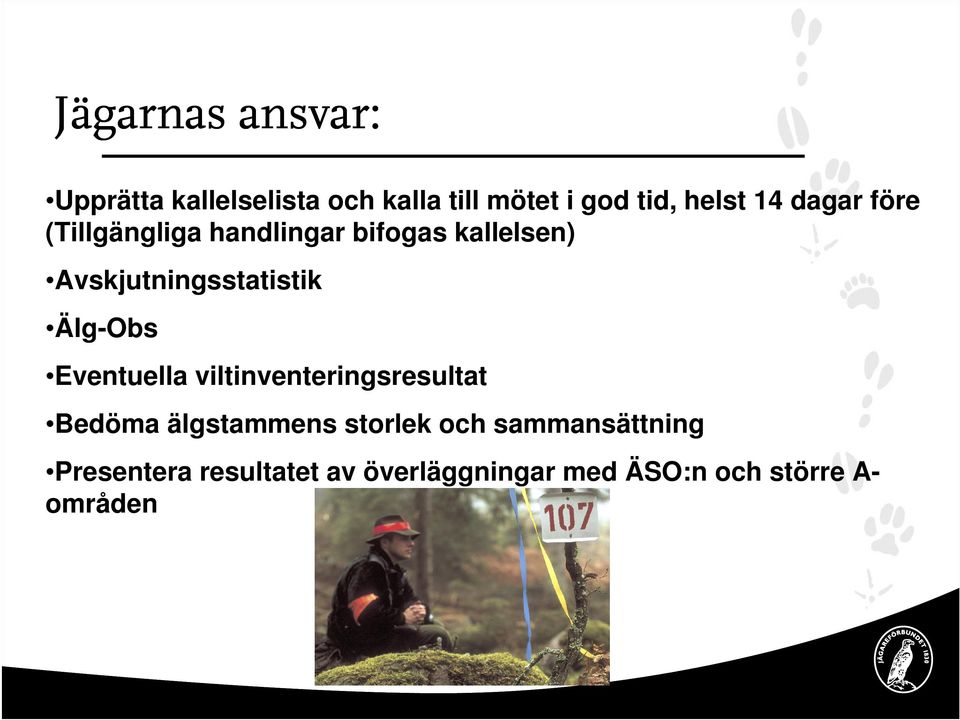 Jägarnas ansvar:

•Upprätta kallelselista och kalla till mötet i god tid, helst 14 dagar före (Tillgängliga handlingar bifogas kallelsen)

•Avskjutningsstatistik

•Älg-Obs

•Eventuella viltinventeringsresultat

•Bedöma älgstammens storlek och sammansättning

•Presentera resultatet av överläggningar med ÄSO:n och större A-områden

107

JÄGAREFÖRBUNDET 1830